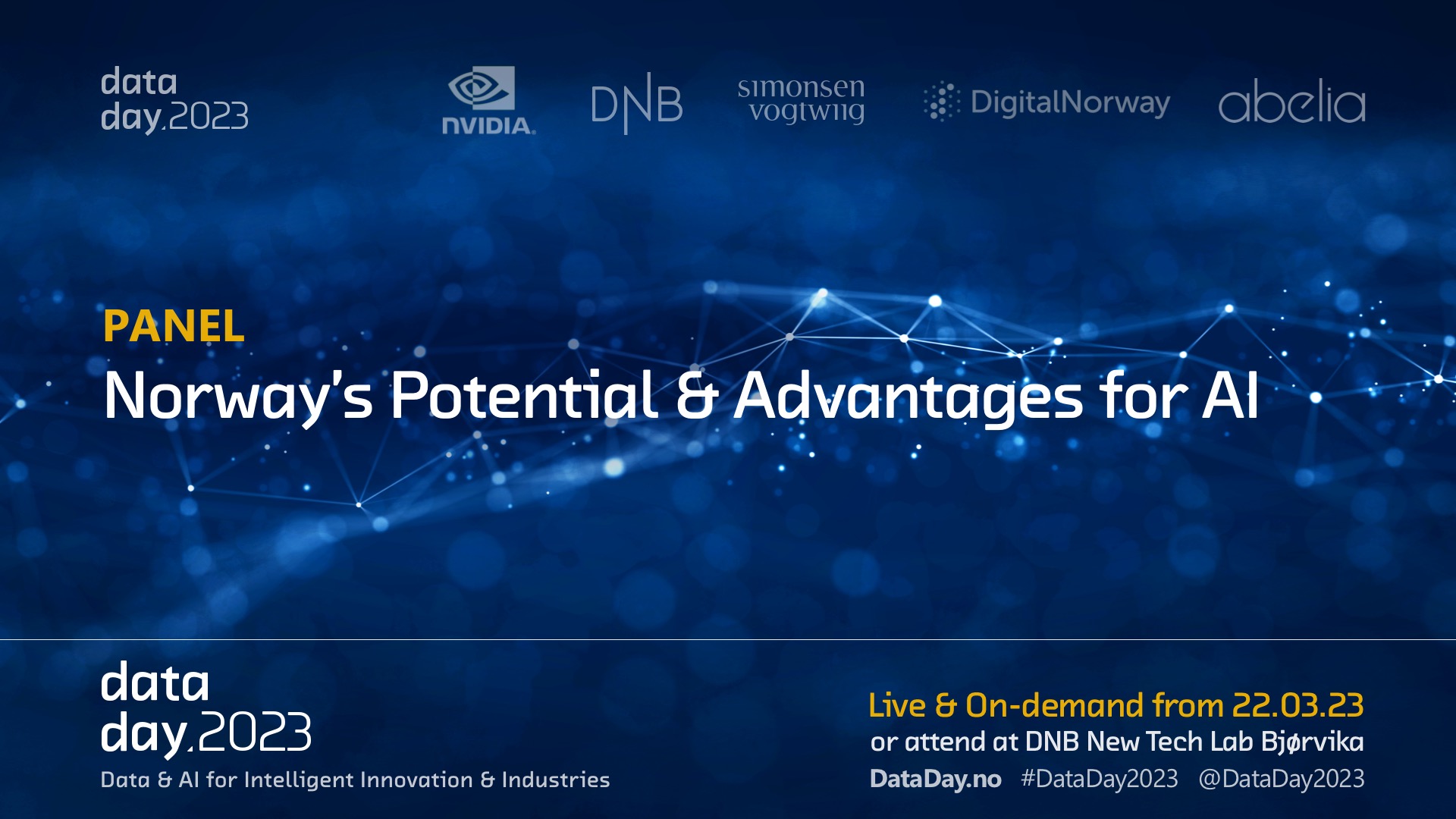 data
day.2023

NVIDIA.

DNB

simonsen
vogtwiig

DigitalNorway

abelia

PANEL

Norway's Potential & Advantages for AI

data
day.2023

Data & AI for Intelligent Innovation & Industries

Live & On-demand from 22.03.23

or attend at DNB New Tech Lab Bjørvika

DataDay.no #DataDay2023 @DataDay2023